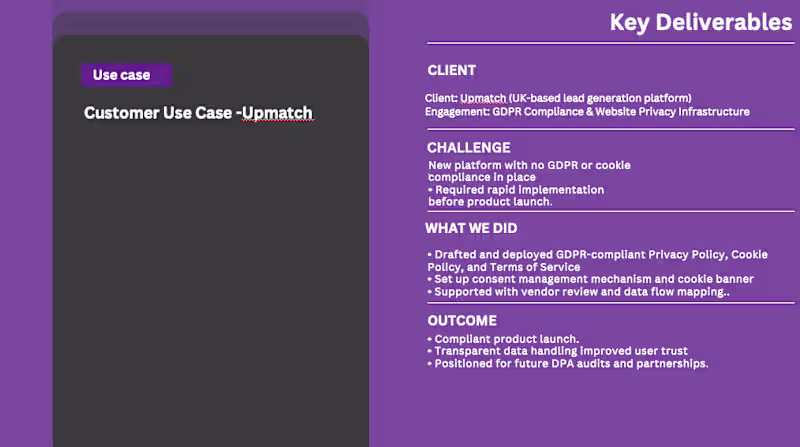 Use case

Customer Use Case -Upmatch

Key Deliverables

CLIENT

Client: Upmatch (UK-based lead generation platform)
Engagement: GDPR Compliance & Website Privacy Infrastructure

CHALLENGE

New platform with no GDPR or cookie compliance in place
• Required rapid implementation before product launch.

WHAT WE DID

• Drafted and deployed GDPR-compliant Privacy Policy, Cookie Policy, and Terms of Service
• Set up consent management mechanism and cookie banner
• Supported with vendor review and data flow mapping..

OUTCOME

• Compliant product launch.
• Transparent data handling improved user trust
• Positioned for future DPA audits and partnerships.